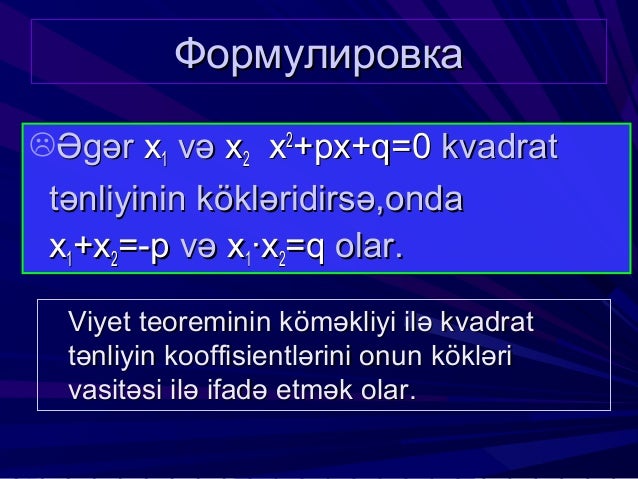 Формулировка

☹Əgər $x_1$ və $x_2$ $x^2+px+q=0$ kvadrat tənliyinin kökləridirsə,onda $x_1+x_2=-p$ və $x_1 \cdot x_2=q$ olar.

Viyet teoreminin köməkliyi ilə kvadrat tənliyin kooffisientlərini onun kökləri vasitəsi ilə ifadə etmək olar.